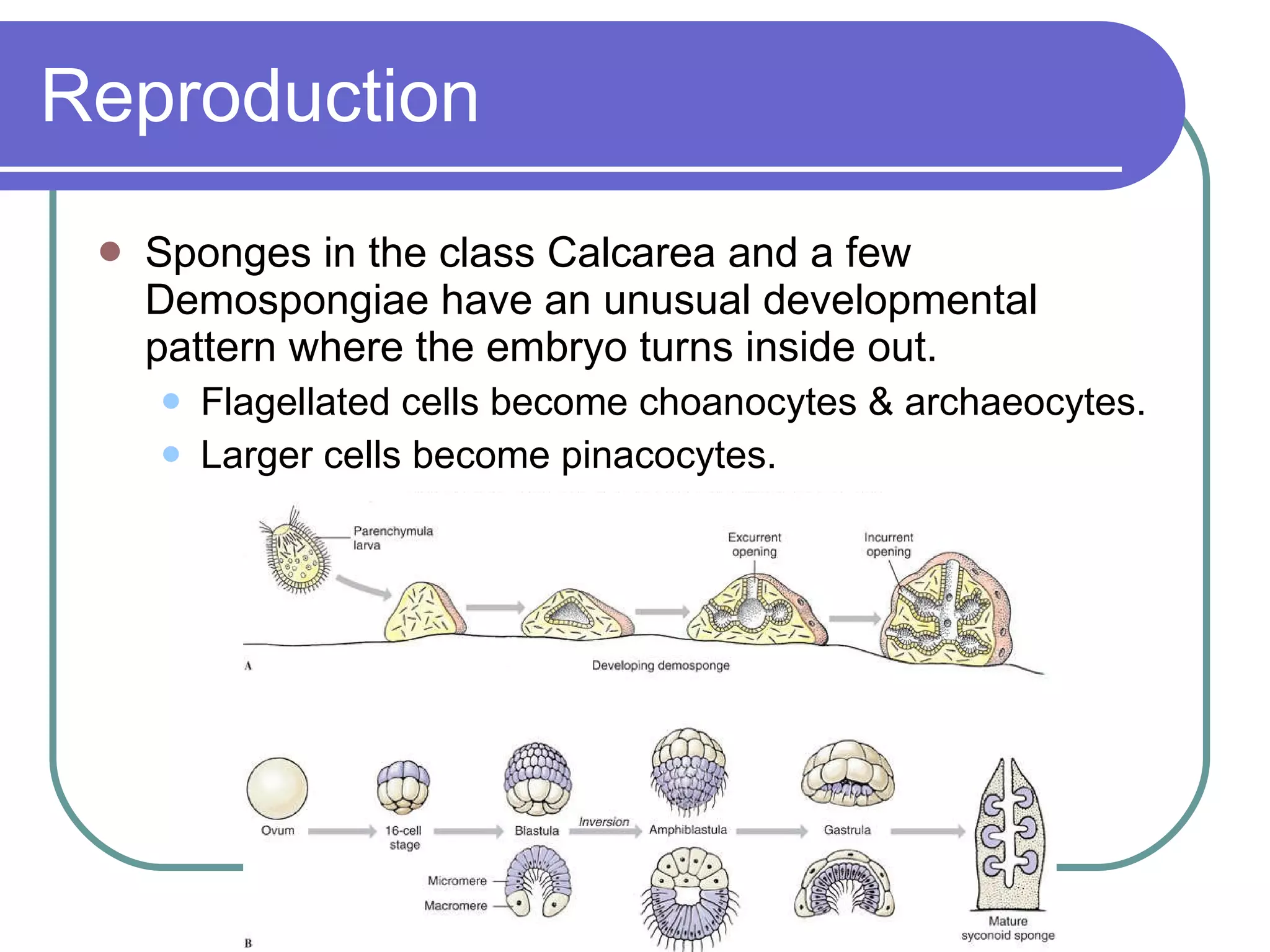 Reproduction

Sponges in the class Calcarea and a few Demospongiae have an unusual developmental pattern where the embryo turns inside out.

Flagellated cells become choanocytes & archaeocytes.

Larger cells become pinacocytes.

Parenchymula larva

Excurrent opening

Incurrent opening

A

Developing demosponge

Ovum

16-cell stage

Blastula

Inversion

Amphiblastula

Gastrula

Micromere

Macromere

Mature syconoid sponge

B